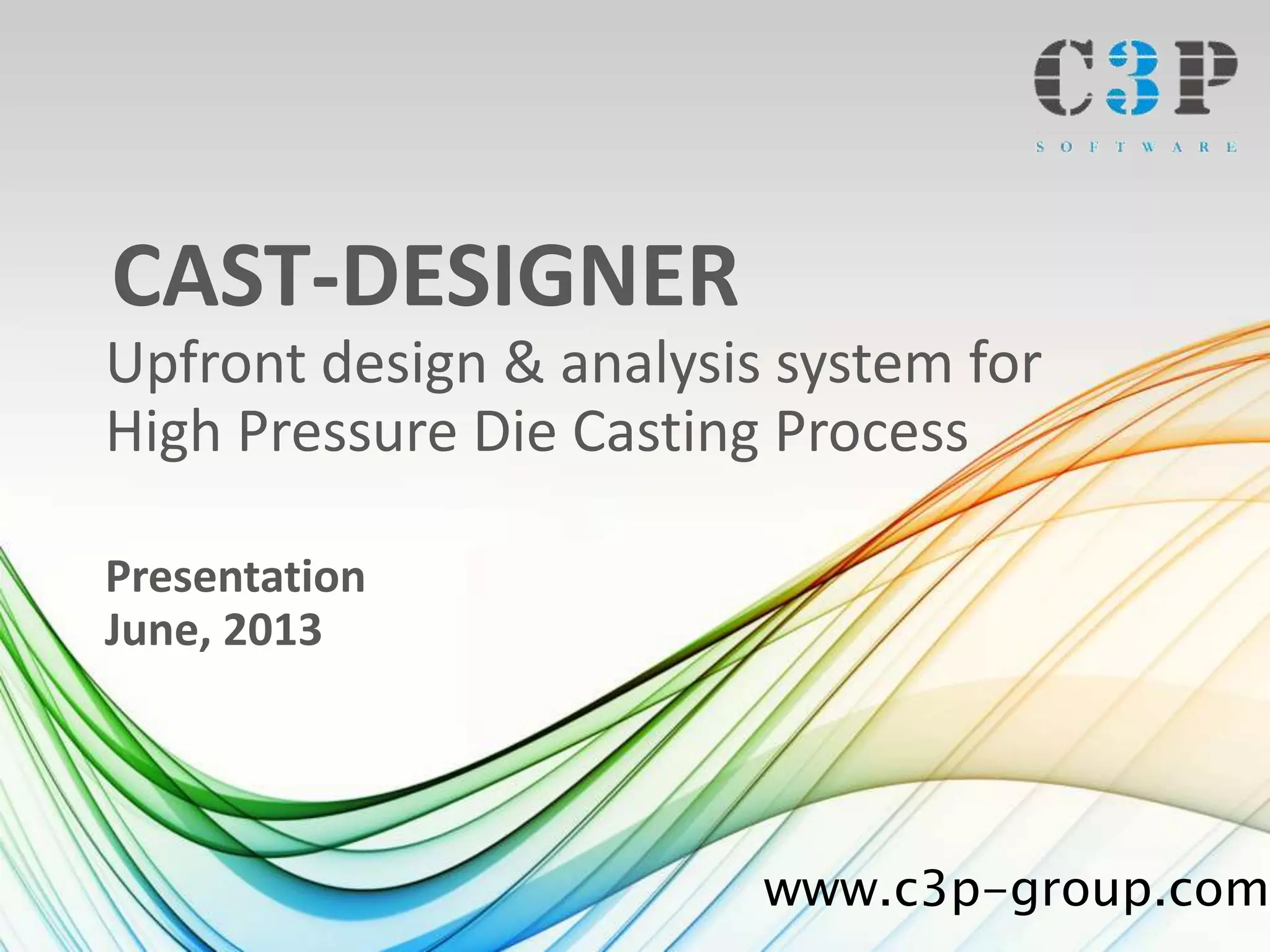 C3P
SOFTWARE

CAST-DESIGNER
Upfront design & analysis system for High Pressure Die Casting Process

Presentation
June, 2013

www.c3p-group.com